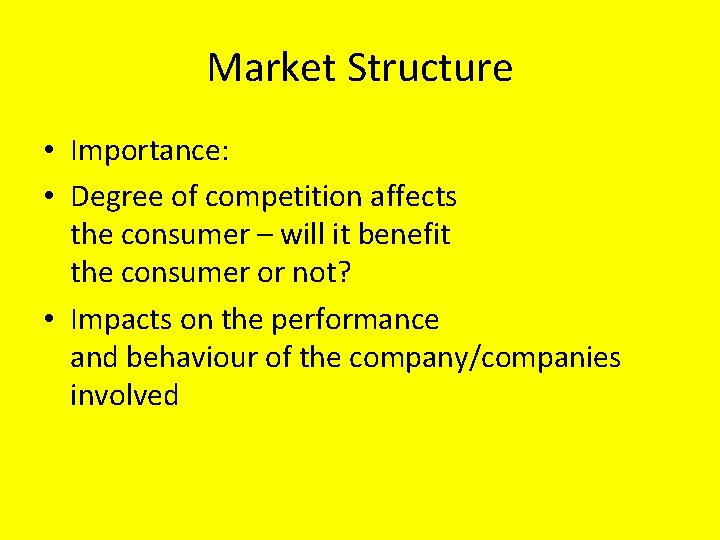 Market Structure

• Importance:
• Degree of competition affects the consumer – will it benefit the consumer or not?
• Impacts on the performance and behaviour of the company/companies involved